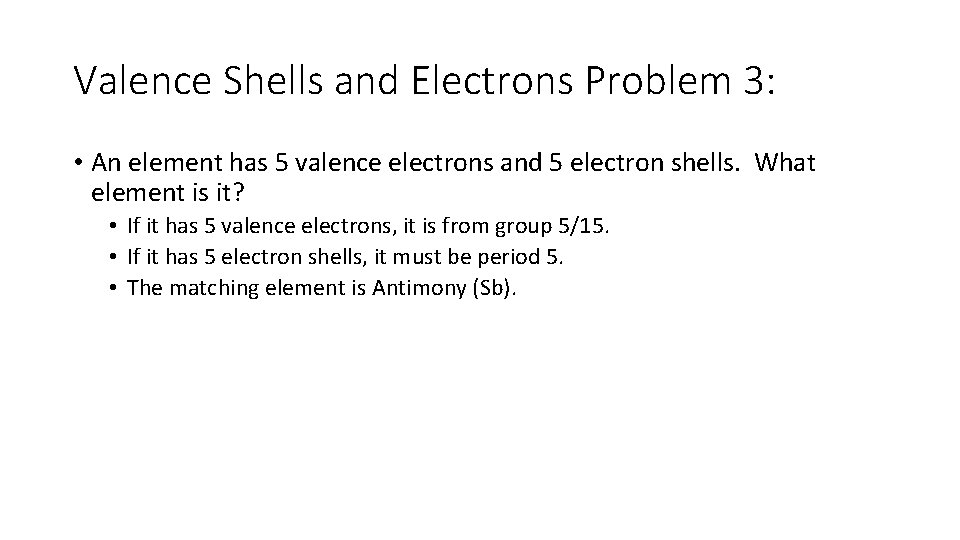 Valence Shells and Electrons Problem 3:

• An element has 5 valence electrons and 5 electron shells. What element is it?
  • If it has 5 valence electrons, it is from group 5/15.
  • If it has 5 electron shells, it must be period 5.
  • The matching element is Antimony (Sb).